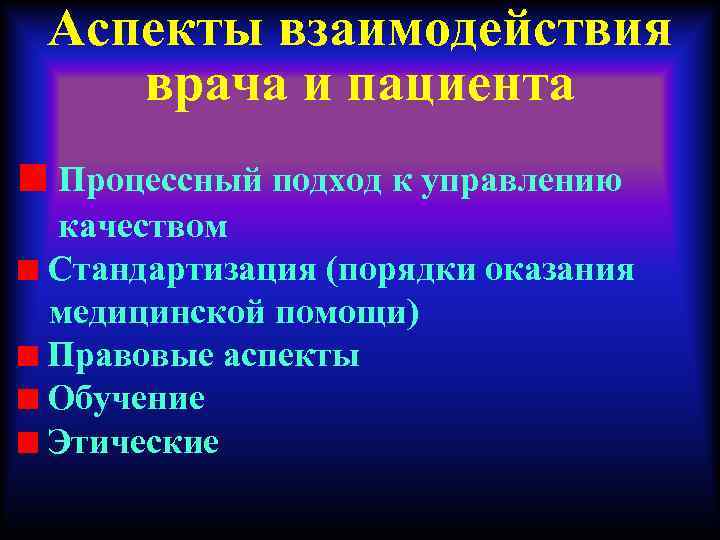 Аспекты взаимодействия врача и пациента

Процессный подход к управлению качеством
Стандартизация (порядки оказания медицинской помощи)
Правовые аспекты
Обучение
Этические